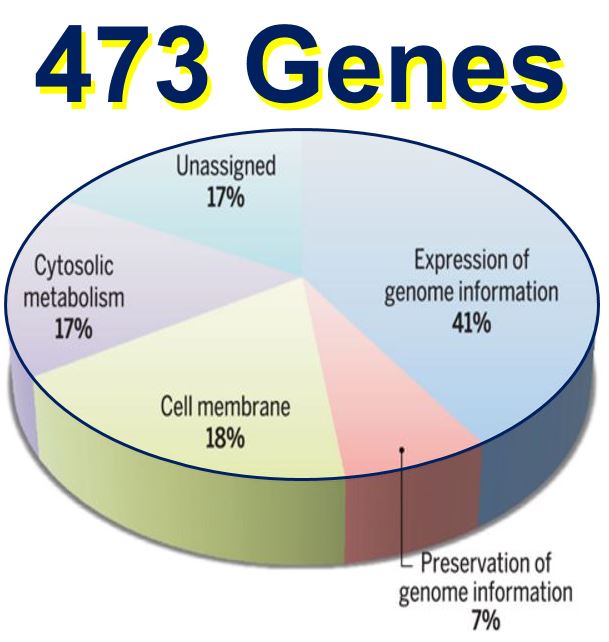 473 Genes

Unassigned
17%

Cytosolic metabolism
17%

Expression of genome information
41%

Cell membrane
18%

Preservation of genome information
7%